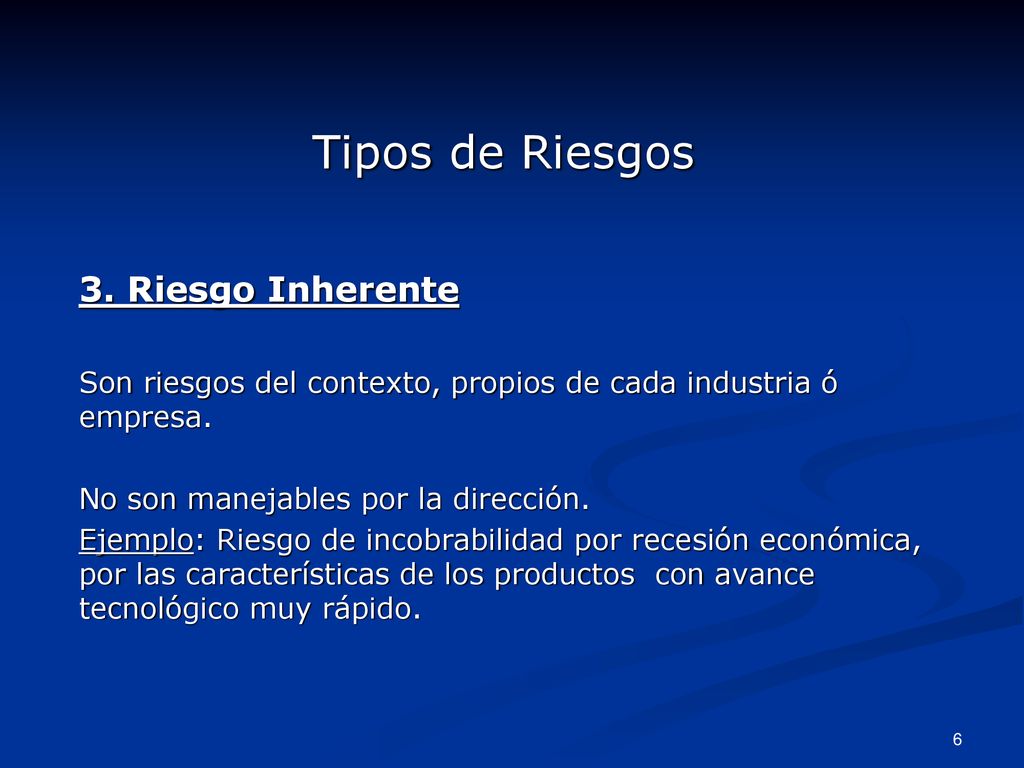 Tipos de Riesgos

3. Riesgo Inherente

Son riesgos del contexto, propios de cada industria ó empresa.

No son manejables por la dirección.
Ejemplo: Riesgo de incobrabilidad por recesión económica, por las características de los productos con avance tecnológico muy rápido.

6